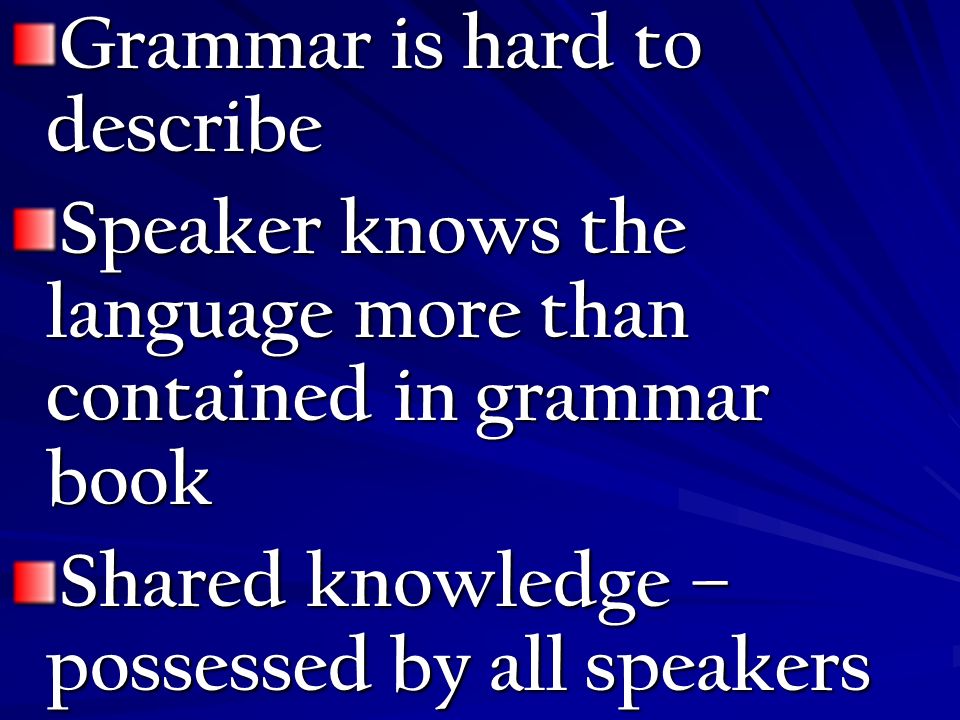 Grammar is hard to describe

Speaker knows the language more than contained in grammar book

Shared knowledge – possessed by all speakers